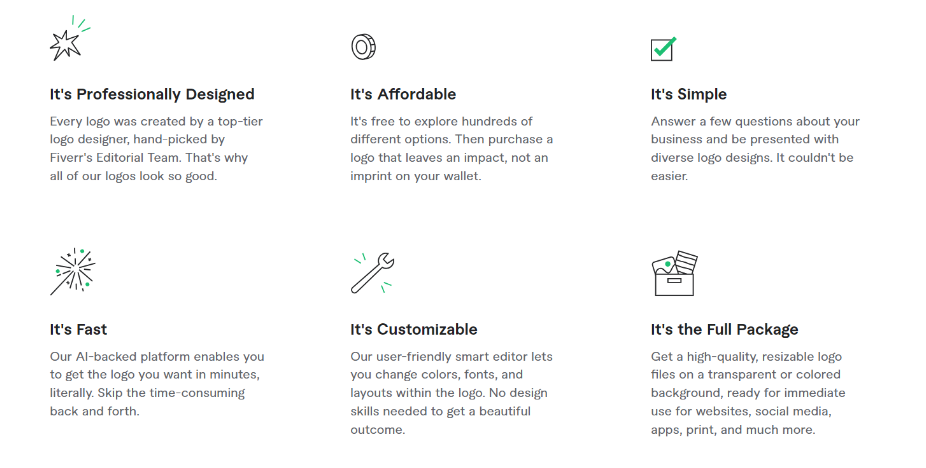 It's Professionally Designed

Every logo was created by a top-tier logo designer, hand-picked by Fiverr's Editorial Team. That's why all of our logos look so good.

It's Affordable

It's free to explore hundreds of different options. Then purchase a logo that leaves an impact, not an imprint on your wallet.

It's Simple

Answer a few questions about your business and be presented with diverse logo designs. It couldn't be easier.

It's Fast

Our AI-backed platform enables you to get the logo you want in minutes, literally. Skip the time-consuming back and forth.

It's Customizable

Our user-friendly smart editor lets you change colors, fonts, and layouts within the logo. No design skills needed to get a beautiful outcome.

It's the Full Package

Get a high-quality, resizable logo files on a transparent or colored background, ready for immediate use for websites, social media, apps, print, and much more.